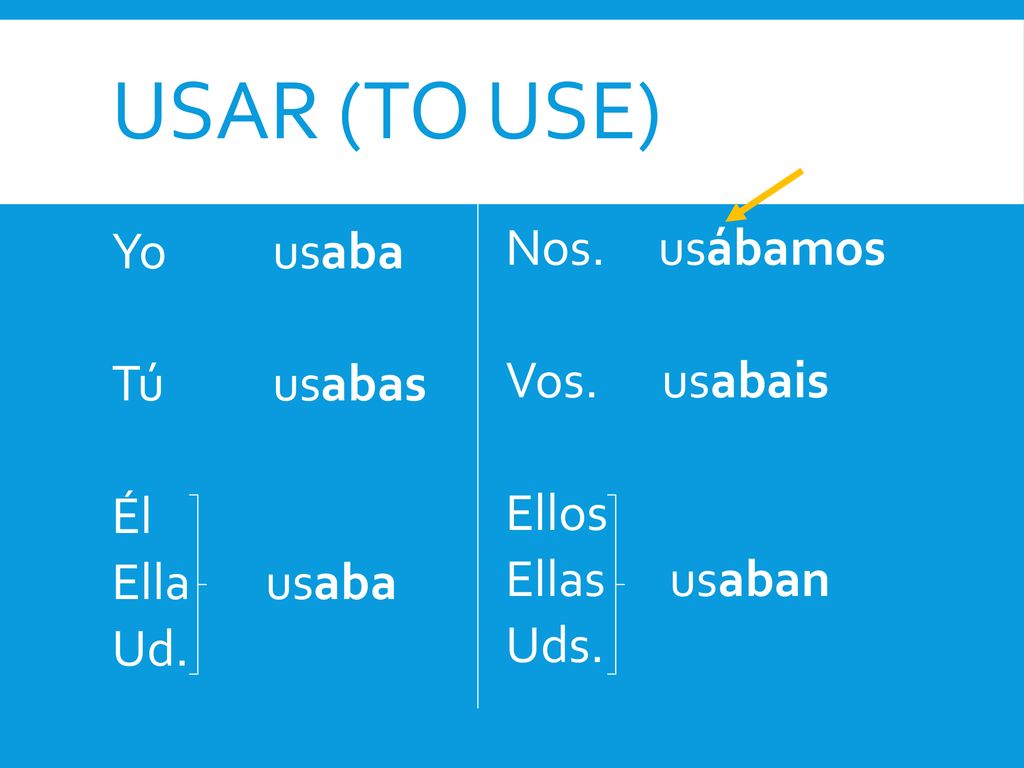 USAR (TO USE)

Yo usaba

Tú usabas

Él
Ella usaba
Ud.

Nos. usábamos

Vos. usabais

Ellos
Ellas usaban
Uds.